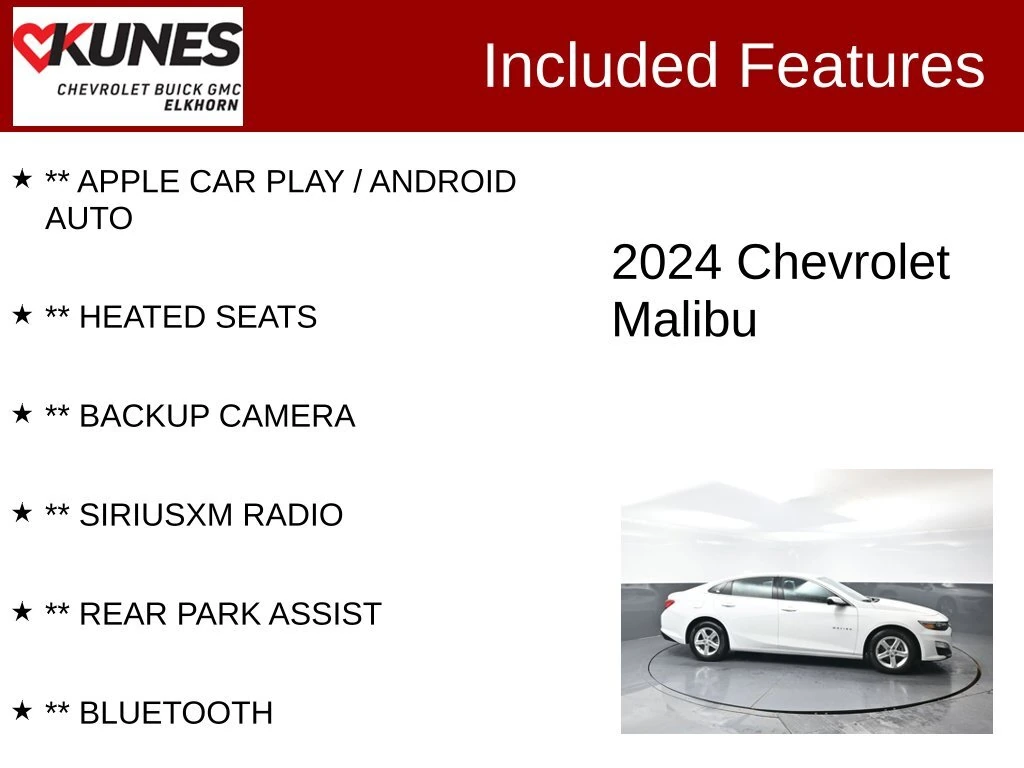 KUNES
CHEVROLET BUICK GMC
ELKHORN

Included Features

★ ** APPLE CAR PLAY / ANDROID AUTO

★ ** HEATED SEATS

★ ** BACKUP CAMERA

★ ** SIRIUSXM RADIO

★ ** REAR PARK ASSIST

★ ** BLUETOOTH

2024 Chevrolet Malibu